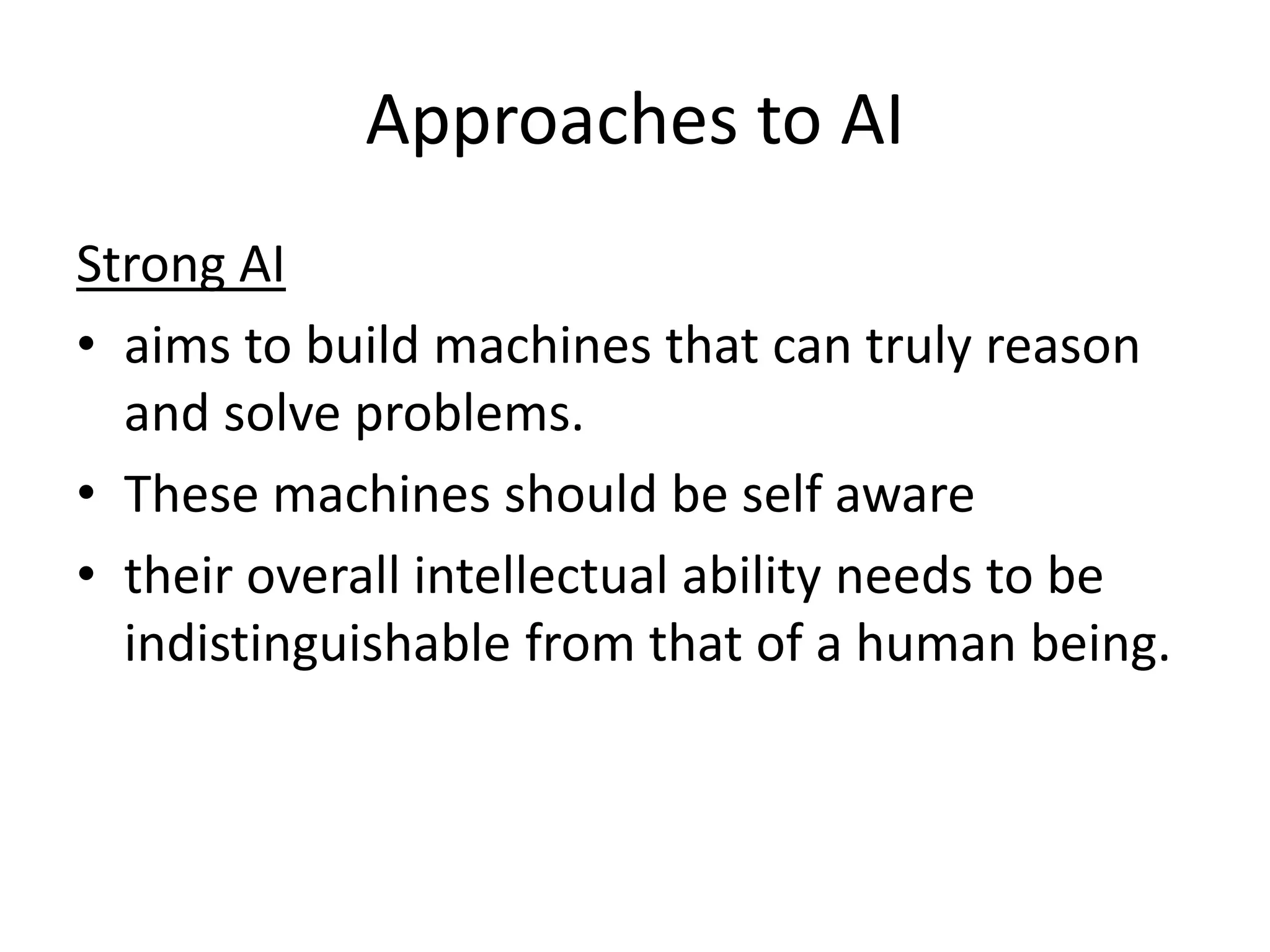 Approaches to AI

Strong AI

• aims to build machines that can truly reason and solve problems.
• These machines should be self aware
• their overall intellectual ability needs to be indistinguishable from that of a human being.